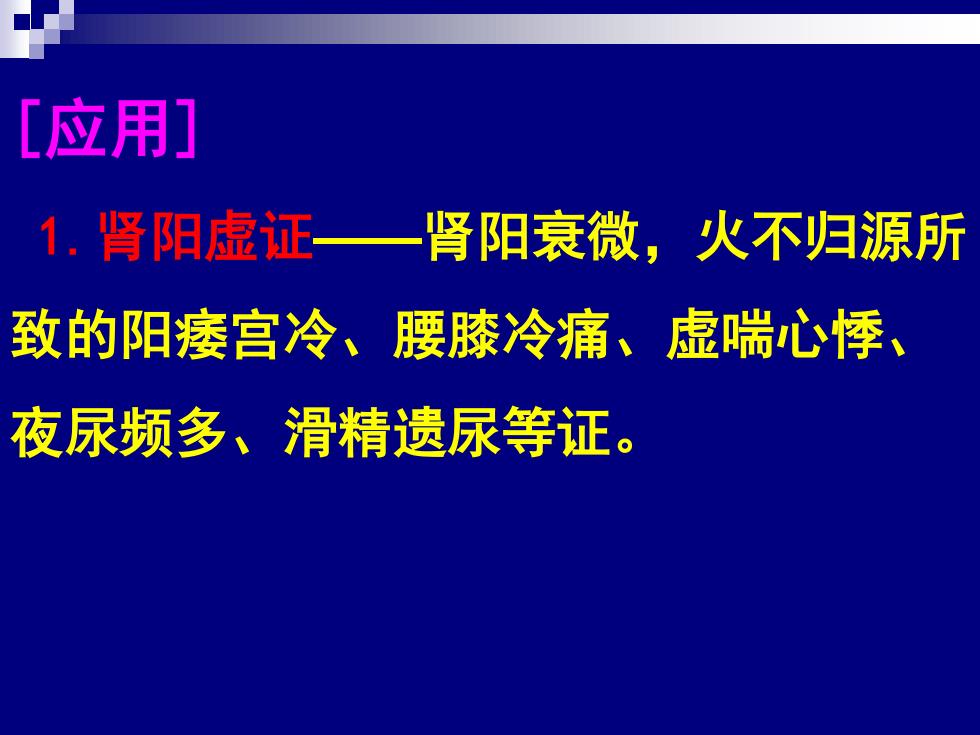 ［应用］

1. 肾阳虚证——肾阳衰微，火不归源所致的阳痿宫冷、腰膝冷痛、虚喘心悸、夜尿频多、滑精遗尿等证。